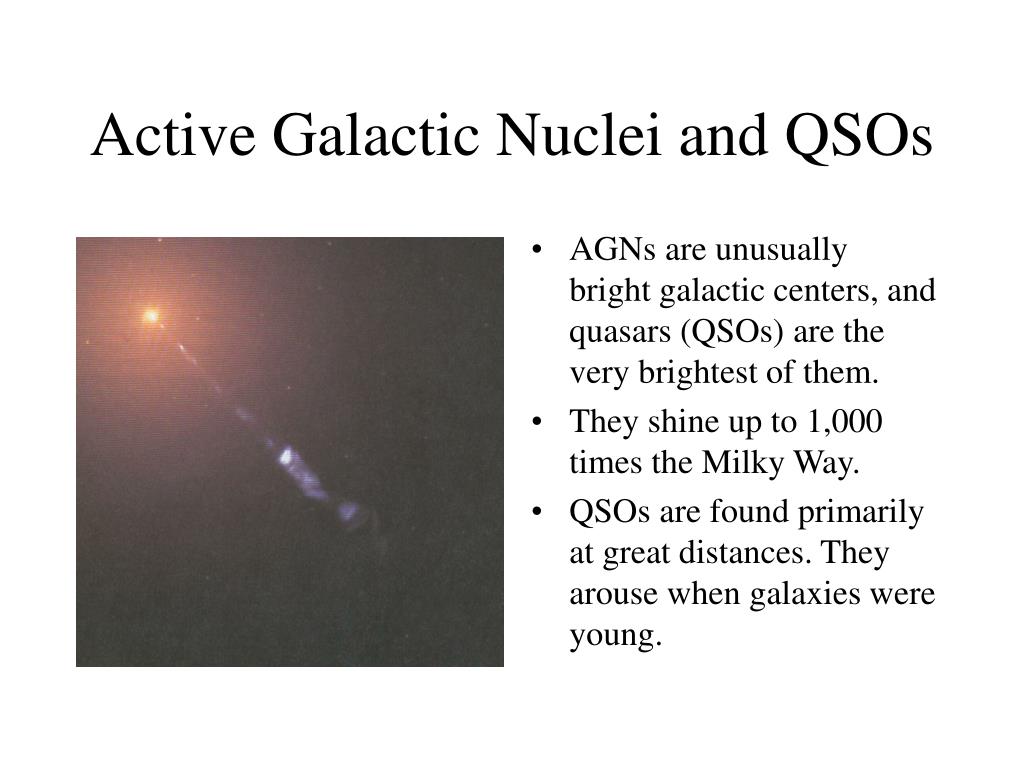 Active Galactic Nuclei and QSOs

• AGNs are unusually bright galactic centers, and quasars (QSOs) are the very brightest of them.
• They shine up to 1,000 times the Milky Way.
• QSOs are found primarily at great distances. They arouse when galaxies were young.